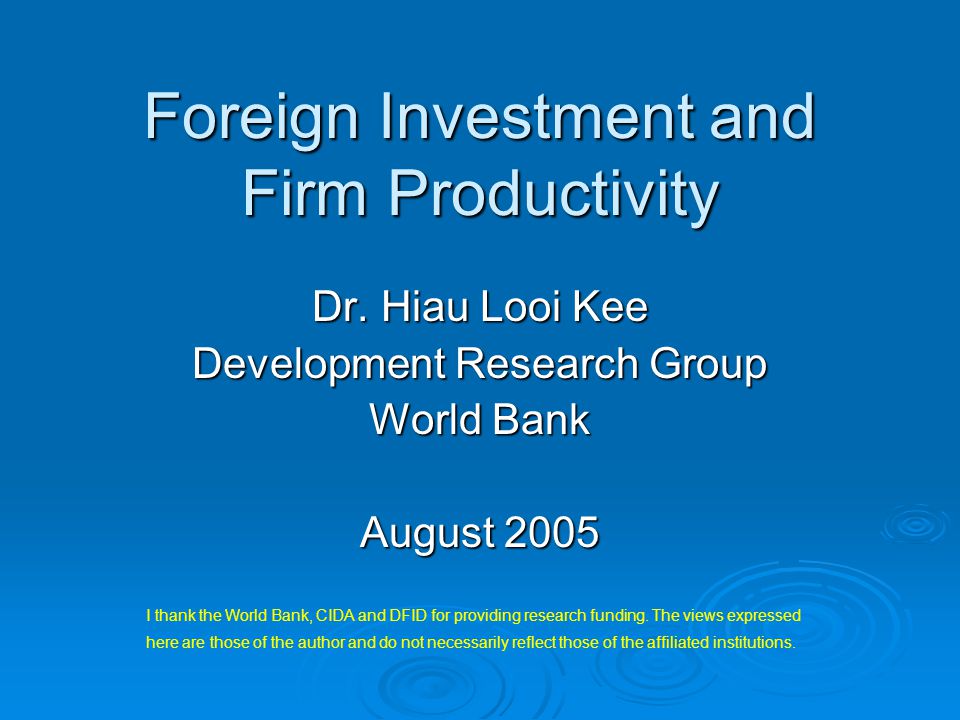 Foreign Investment and Firm Productivity

Dr. Hiau Looi Kee
Development Research Group
World Bank

August 2005

I thank the World Bank, CIDA and DFID for providing research funding. The views expressed here are those of the author and do not necessarily reflect those of the affiliated institutions.